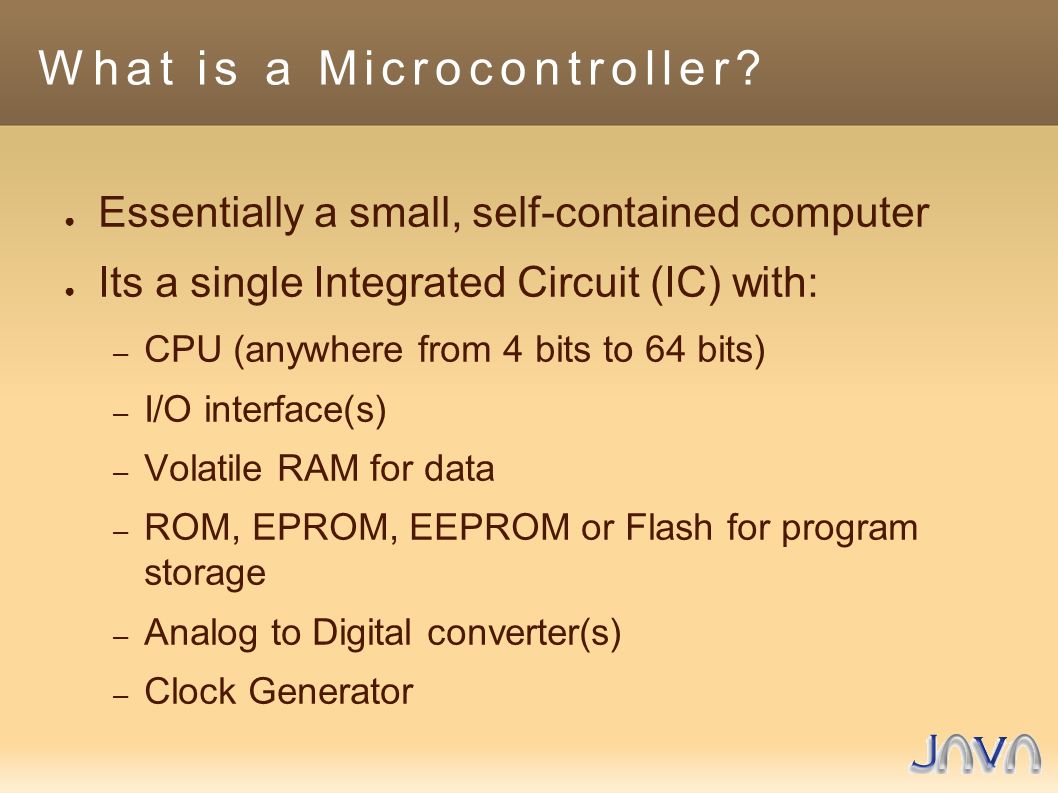 What is a Microcontroller?

● Essentially a small, self-contained computer

● Its a single Integrated Circuit (IC) with:

– CPU (anywhere from 4 bits to 64 bits)

– I/O interface(s)

– Volatile RAM for data

– ROM, EPROM, EEPROM or Flash for program storage

– Analog to Digital converter(s)

– Clock Generator

JAVA